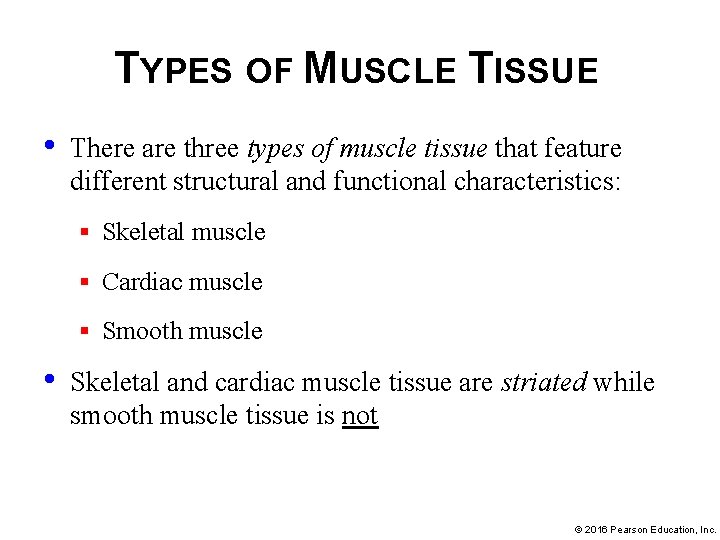 TYPES OF MUSCLE TISSUE

• There are three types of muscle tissue that feature different structural and functional characteristics:

▪ Skeletal muscle

▪ Cardiac muscle

▪ Smooth muscle

• Skeletal and cardiac muscle tissue are striated while smooth muscle tissue is not

© 2016 Pearson Education, Inc.